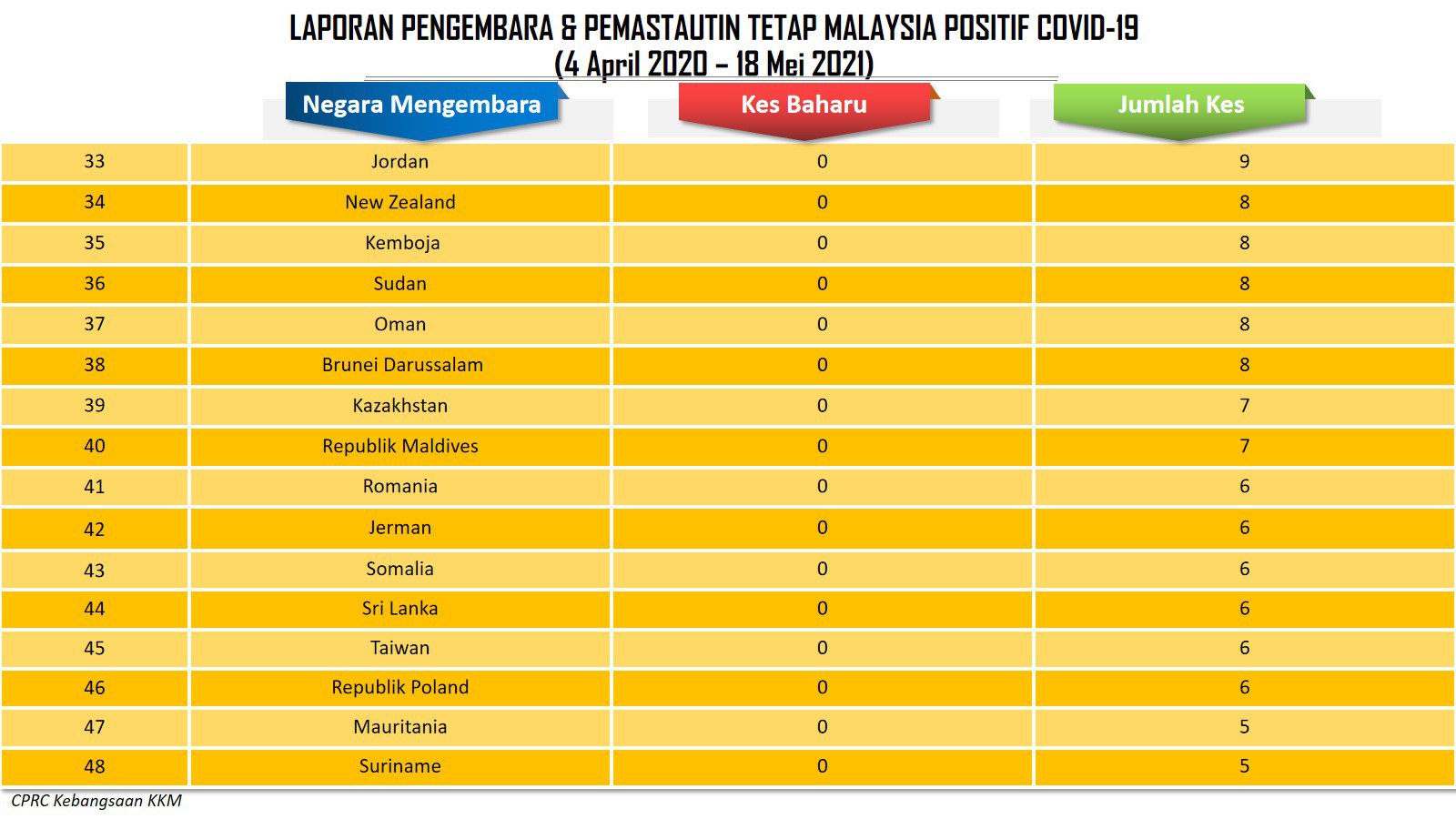 LAPORAN PENGEMBARA & PEMASTAUTIN TETAP MALAYSIA POSITIF COVID-19
(4 April 2020 – 18 Mei 2021)

| | Negara Mengembara | Kes Baharu | Jumlah Kes |
|---|---|---|---|
| 33 | Jordan | 0 | 9 |
| 34 | New Zealand | 0 | 8 |
| 35 | Kemboja | 0 | 8 |
| 36 | Sudan | 0 | 8 |
| 37 | Oman | 0 | 8 |
| 38 | Brunei Darussalam | 0 | 8 |
| 39 | Kazakhstan | 0 | 7 |
| 40 | Republik Maldives | 0 | 7 |
| 41 | Romania | 0 | 6 |
| 42 | Jerman | 0 | 6 |
| 43 | Somalia | 0 | 6 |
| 44 | Sri Lanka | 0 | 6 |
| 45 | Taiwan | 0 | 6 |
| 46 | Republik Poland | 0 | 6 |
| 47 | Mauritania | 0 | 5 |
| 48 | Suriname | 0 | 5 |

CPRC Kebangsaan KKM